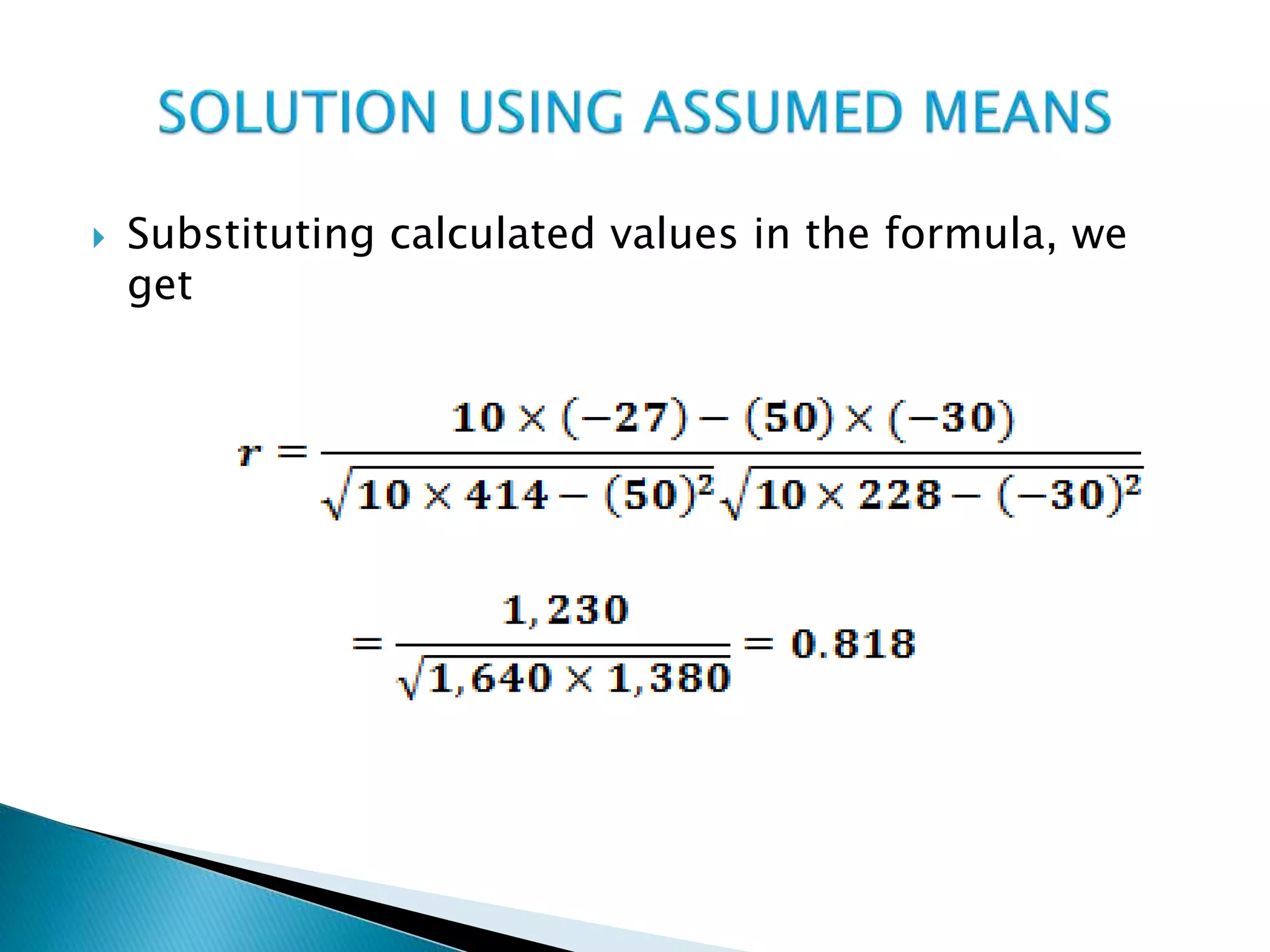 SOLUTION USING ASSUMED MEANS

Substituting calculated values in the formula, we get

$r = \frac{10 \times (-27) - (50) \times (-30)}{\sqrt{10 \times 414 - (50)^2}\sqrt{10 \times 228 - (-30)^2}}$

$= \frac{1,230}{\sqrt{1,640 \times 1,380}} = 0.818$